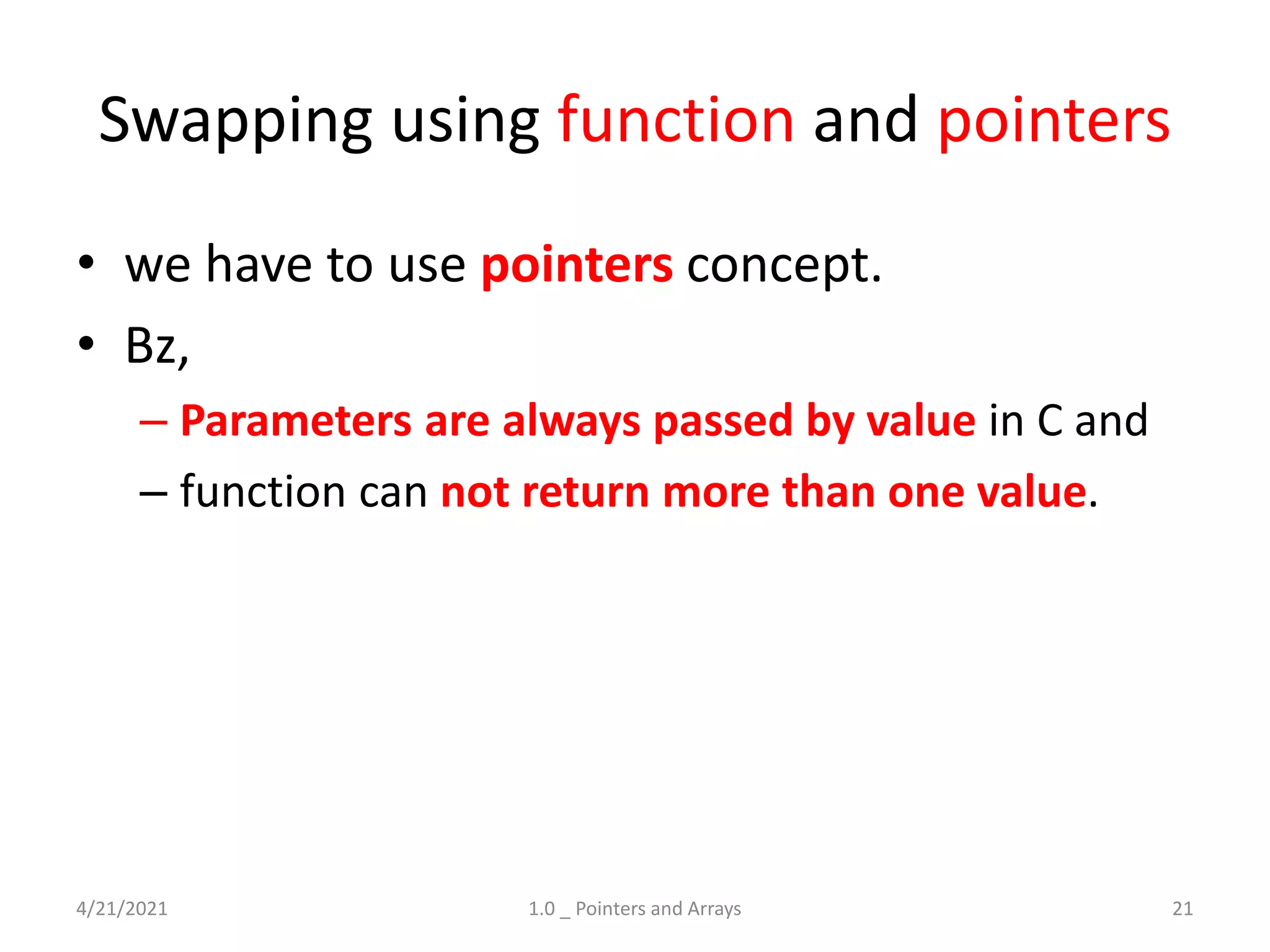 Swapping using function and pointers

• we have to use pointers concept.
• Bz,
– Parameters are always passed by value in C and
– function can not return more than one value.

4/21/2021
1.0 _ Pointers and Arrays
21